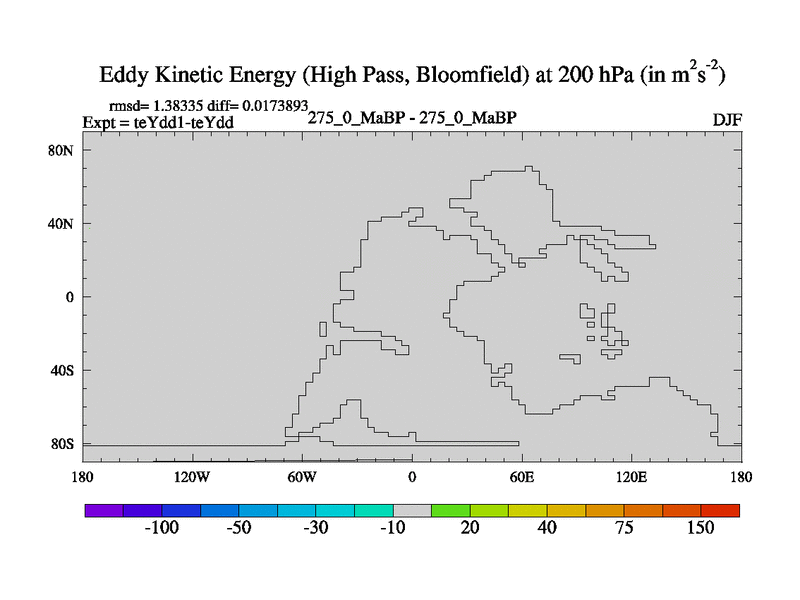 Eddy Kinetic Energy (High Pass, Bloomfield) at 200 hPa (in $m^2s^{-2}$)

rmsd= 1.38335 diff= 0.0173893
Expt = teYdd1-teYdd
275_0_MaBP - 275_0_MaBP
DJF

80N
40N
0
40S
80S

180
120W
60W
0
60E
120E
180

-100
-50
-30
-10
20
40
75
150